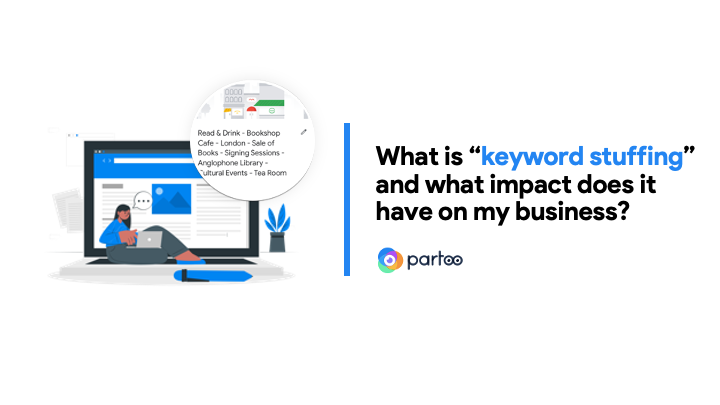 Read & Drink - Bookshop Cafe - London - Sale of Books - Signing Sessions - Anglophone Library - Cultural Events - Tea Room

What is “keyword stuffing” and what impact does it have on my business?

partoo